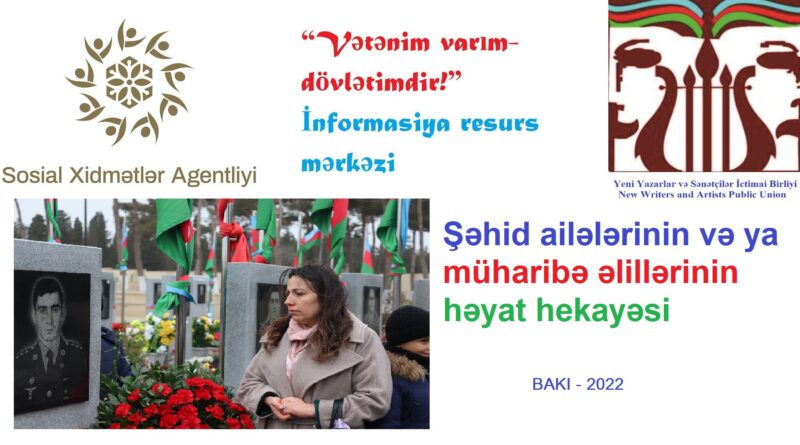 Sosial Xidmətlər Agentliyi

“Vətənim varım-dövlətimdir!”

İnformasiya resurs mərkəzi

Yeni Yazarlar və Sənətçilər İctimai Birliyi
New Writers and Artists Public Union

Şəhid ailələrinin və ya müharibə əlillərinin həyat hekayəsi

BAKI - 2022